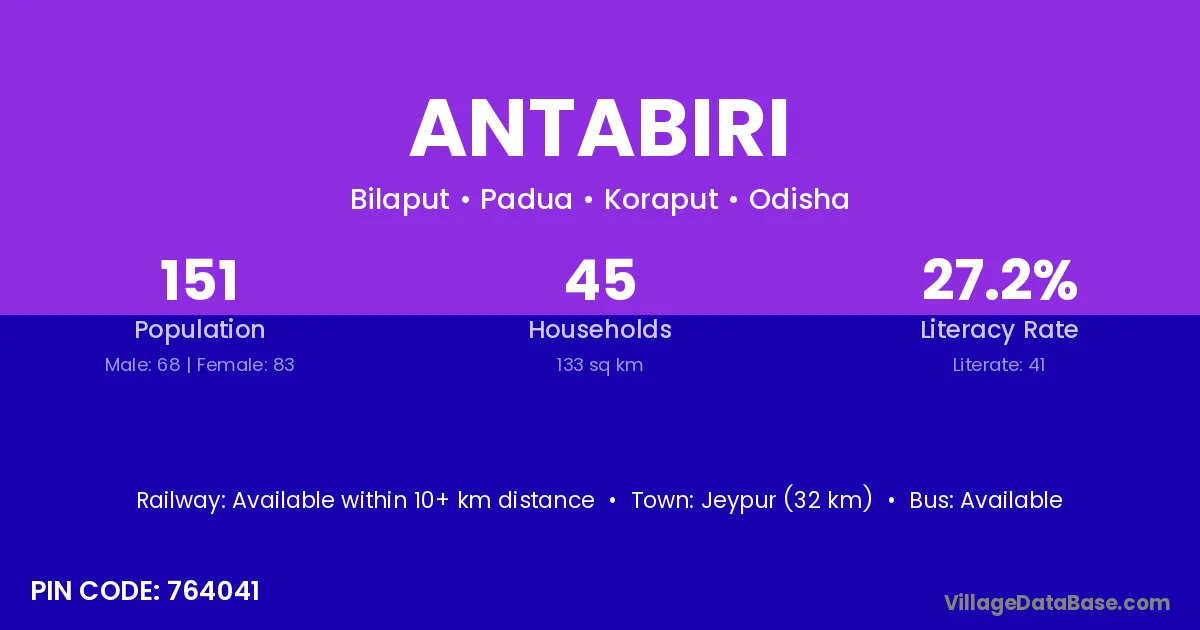 ANTABIRI

Bilaput • Padua • Koraput • Odisha

151
Population
Male: 68 | Female: 83

45
Households
133 sq km

27.2%
Literacy Rate
Literate: 41

Railway: Available within 10+ km distance • Town: Jeypur (32 km) • Bus: Available

PIN CODE: 764041

VillageDataBase.com